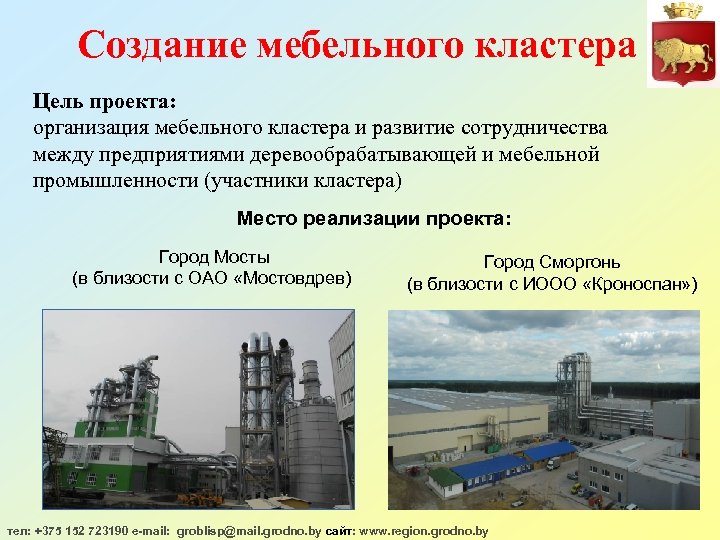 Создание мебельного кластера

Цель проекта:
организация мебельного кластера и развитие сотрудничества между предприятиями деревообрабатывающей и мебельной промышленности (участники кластера)

Место реализации проекта:

Город Мосты
(в близости с ОАО «Мостовдрев)

Город Сморгонь
(в близости с ИООО «Кроноспан»)

тел: +375 152 723190 e-mail: groblisp@mail.grodno.by сайт: www.region.grodno.by